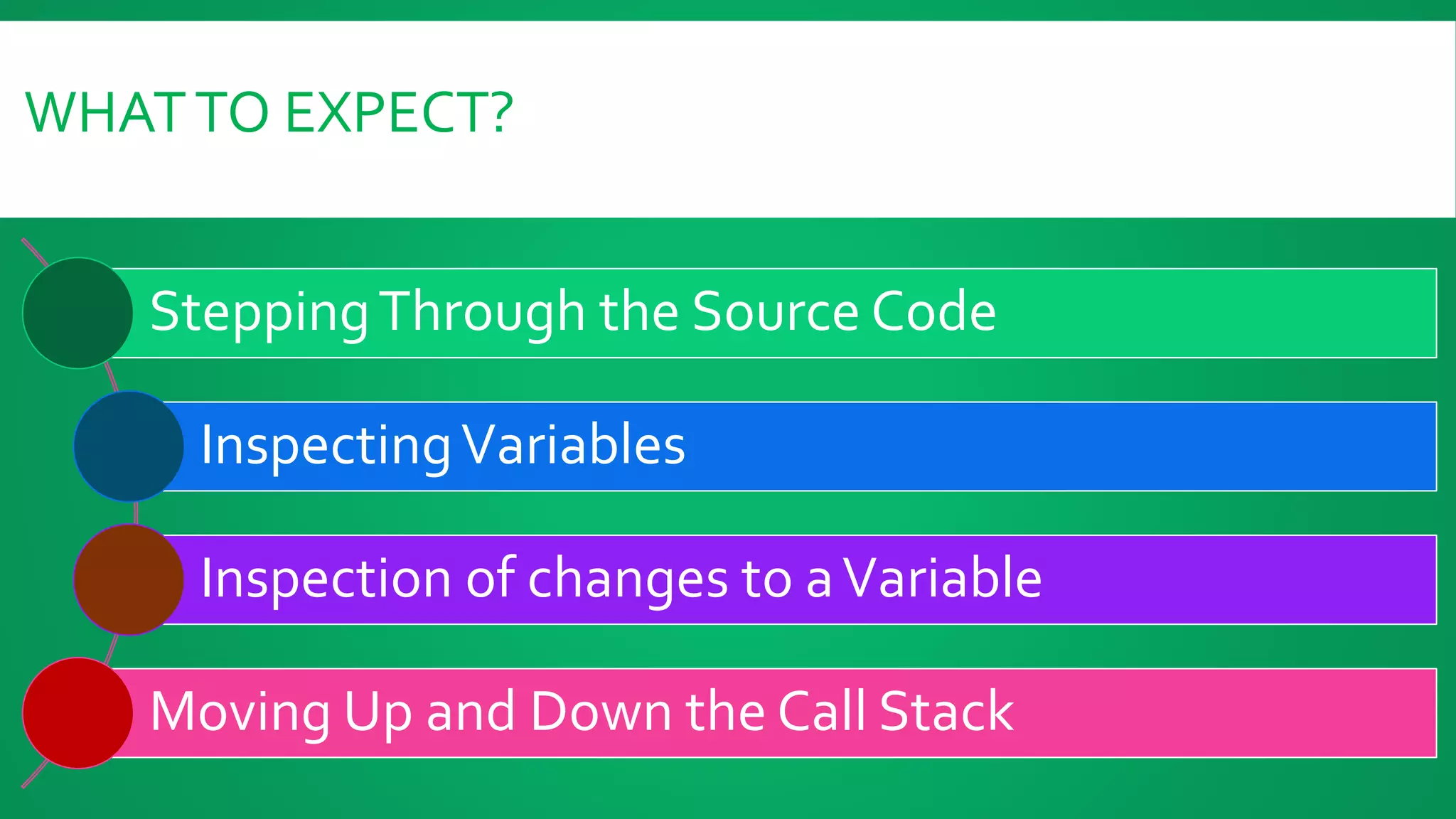 WHAT TO EXPECT?

Stepping Through the Source Code

Inspecting Variables

Inspection of changes to a Variable

Moving Up and Down the Call Stack